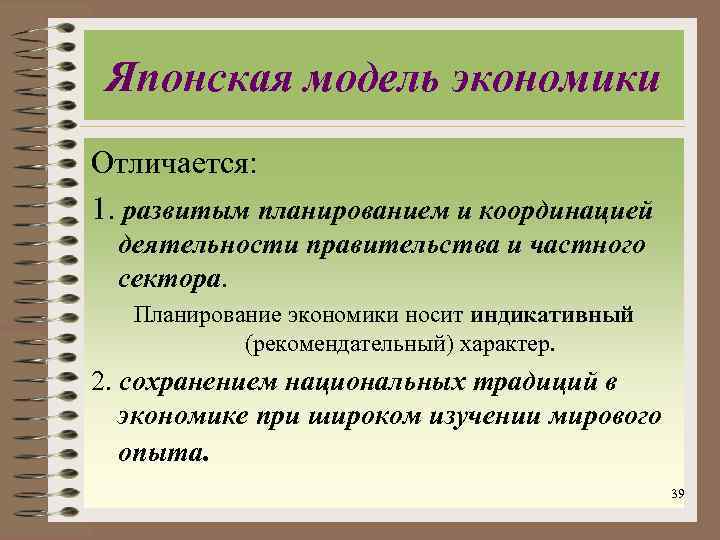 Японская модель экономики

Отличается:

1. развитым планированием и координацией деятельности правительства и частного сектора.

Планирование экономики носит индикативный (рекомендательный) характер.

2. сохранением национальных традиций в экономике при широком изучении мирового опыта.

39